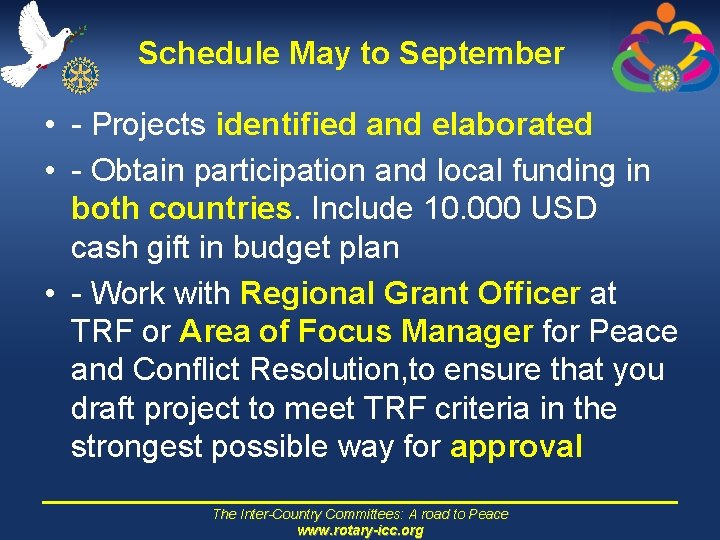 Schedule May to September

• - Projects identified and elaborated

• - Obtain participation and local funding in both countries. Include 10.000 USD cash gift in budget plan

• - Work with Regional Grant Officer at TRF or Area of Focus Manager for Peace and Conflict Resolution,to ensure that you draft project to meet TRF criteria in the strongest possible way for approval

The Inter-Country Committees: A road to Peace
www.rotary-icc.org